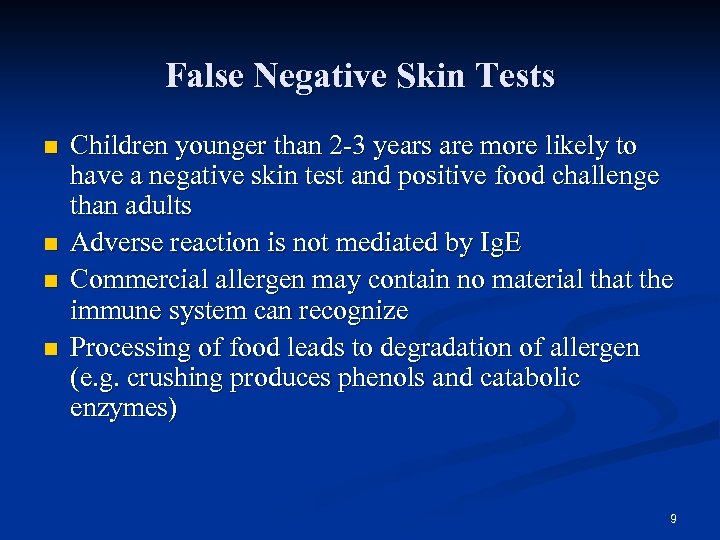 False Negative Skin Tests

- Children younger than 2-3 years are more likely to have a negative skin test and positive food challenge than adults
- Adverse reaction is not mediated by IgE
- Commercial allergen may contain no material that the immune system can recognize
- Processing of food leads to degradation of allergen (e.g. crushing produces phenols and catabolic enzymes)

9